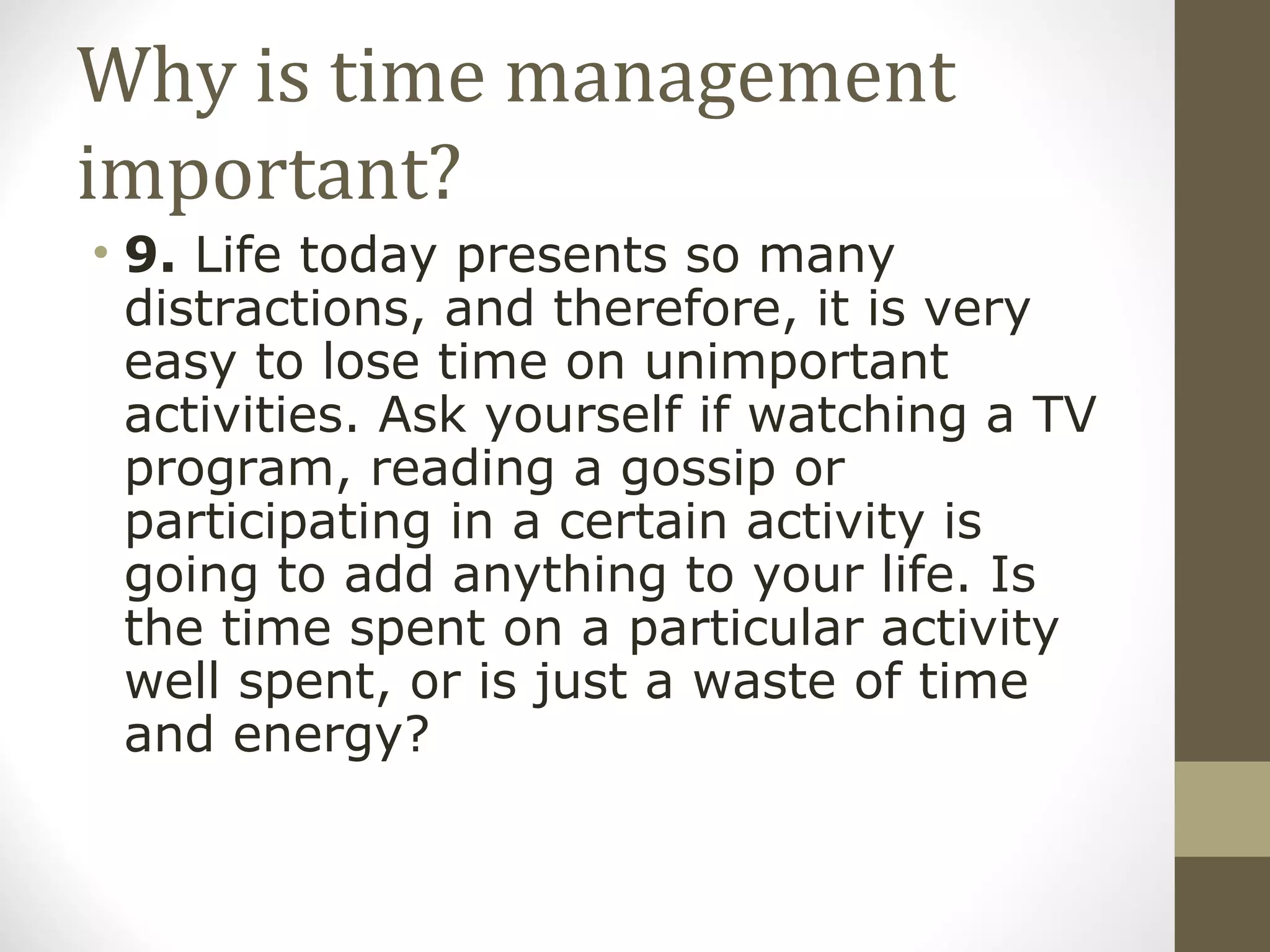 Why is time management important?

• **9.** Life today presents so many distractions, and therefore, it is very easy to lose time on unimportant activities. Ask yourself if watching a TV program, reading a gossip or participating in a certain activity is going to add anything to your life. Is the time spent on a particular activity well spent, or is just a waste of time and energy?